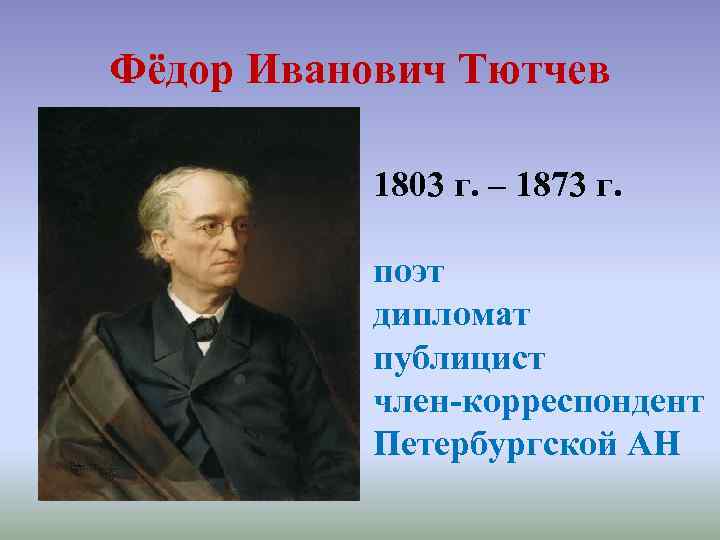 Фёдор Иванович Тютчев

1803 г. – 1873 г.

поэт
дипломат
публицист
член-корреспондент Петербургской АН